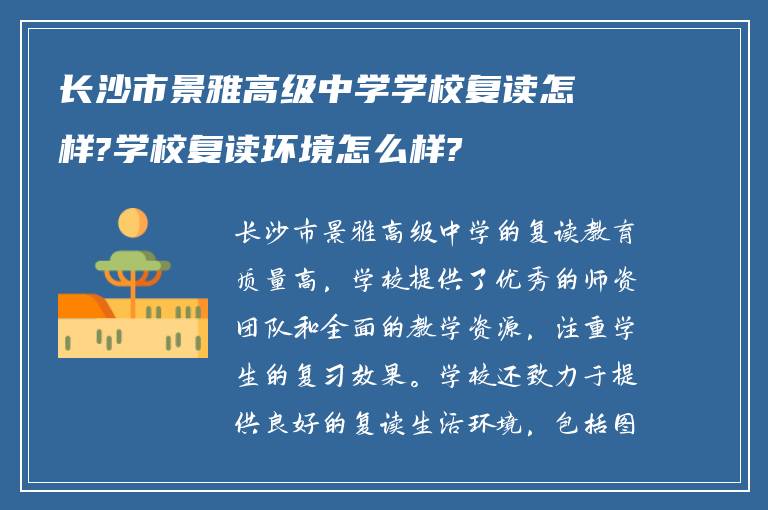 长沙市景雅高级中学学校复读怎样?学校复读环境怎么样?

长沙市景雅高级中学的复读教育质量高，学校提供了优秀的师资团队和全面的教学资源，注重学生的复习效果。学校还致力于提供良好的复读生活环境，包括图